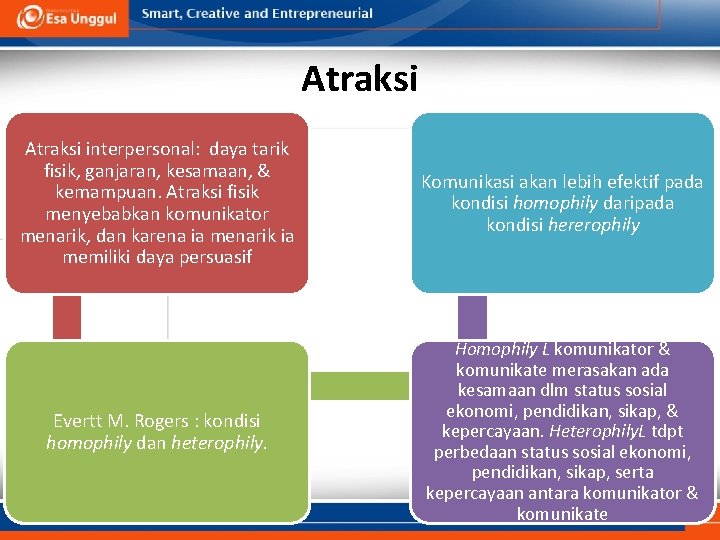 Esa Unggul

Smart, Creative and Entrepreneurial

Atraksi

Atraksi interpersonal: daya tarik fisik, ganjaran, kesamaan, & kemampuan. Atraksi fisik menyebabkan komunikator menarik, dan karena ia menarik ia memiliki daya persuasif

Komunikasi akan lebih efektif pada kondisi homophily daripada kondisi hererophily

Evertt M. Rogers : kondisi homophily dan heterophily.

Homophily L komunikator & komunikate merasakan ada kesamaan dlm status sosial ekonomi, pendidikan, sikap, & kepercayaan. HeterophilyL tdpt perbedaan status sosial ekonomi, pendidikan, sikap, serta kepercayaan antara komunikator & komunikate